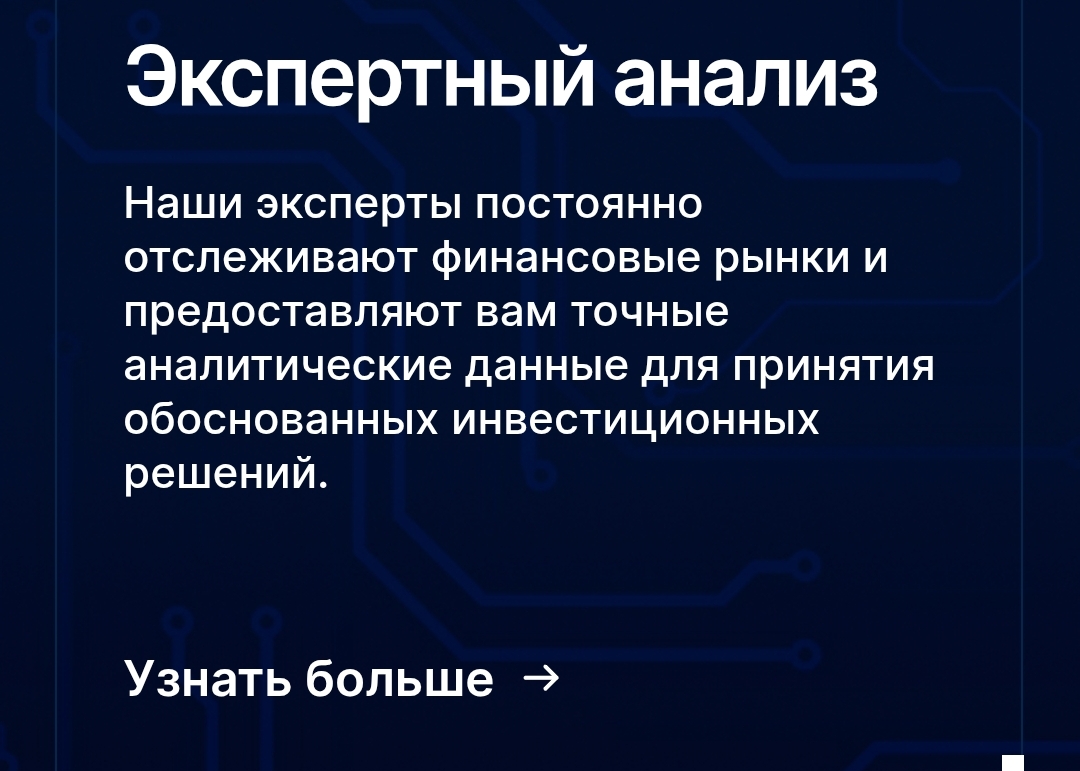 Экспертный анализ

Наши эксперты постоянно отслеживают финансовые рынки и предоставляют вам точные аналитические данные для принятия обоснованных инвестиционных решений.

Узнать больше →